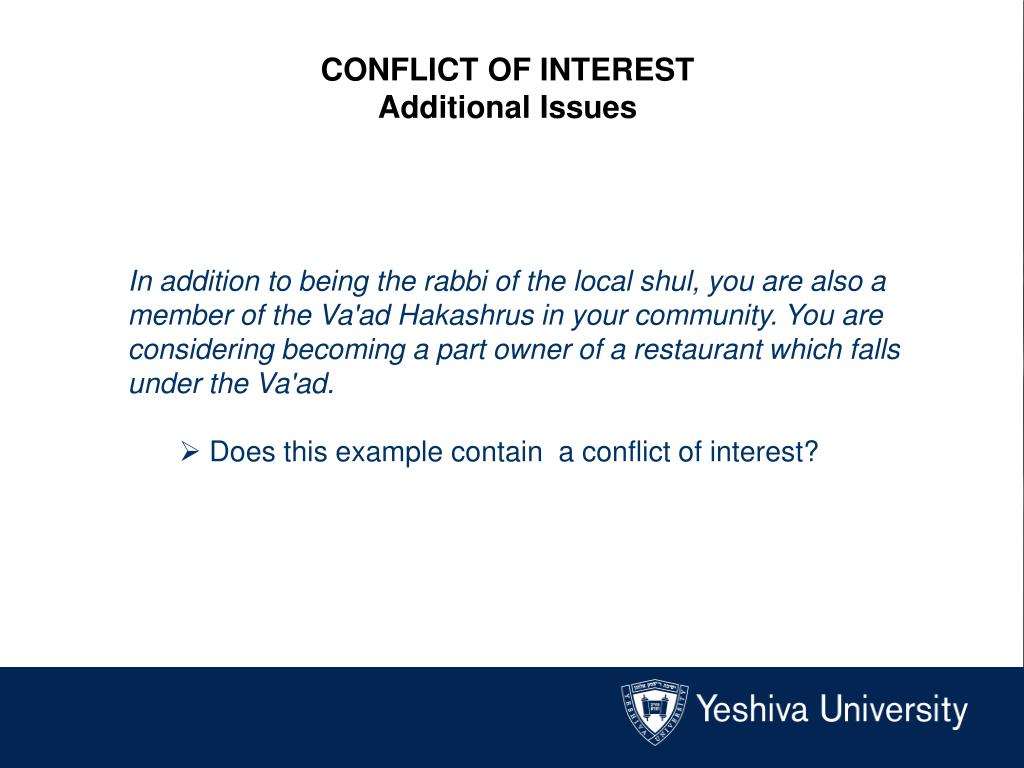 CONFLICT OF INTEREST
Additional Issues

In addition to being the rabbi of the local shul, you are also a member of the Va'ad Hakashrus in your community. You are considering becoming a part owner of a restaurant which falls under the Va'ad.

➢ Does this example contain a conflict of interest?

Yeshiva University